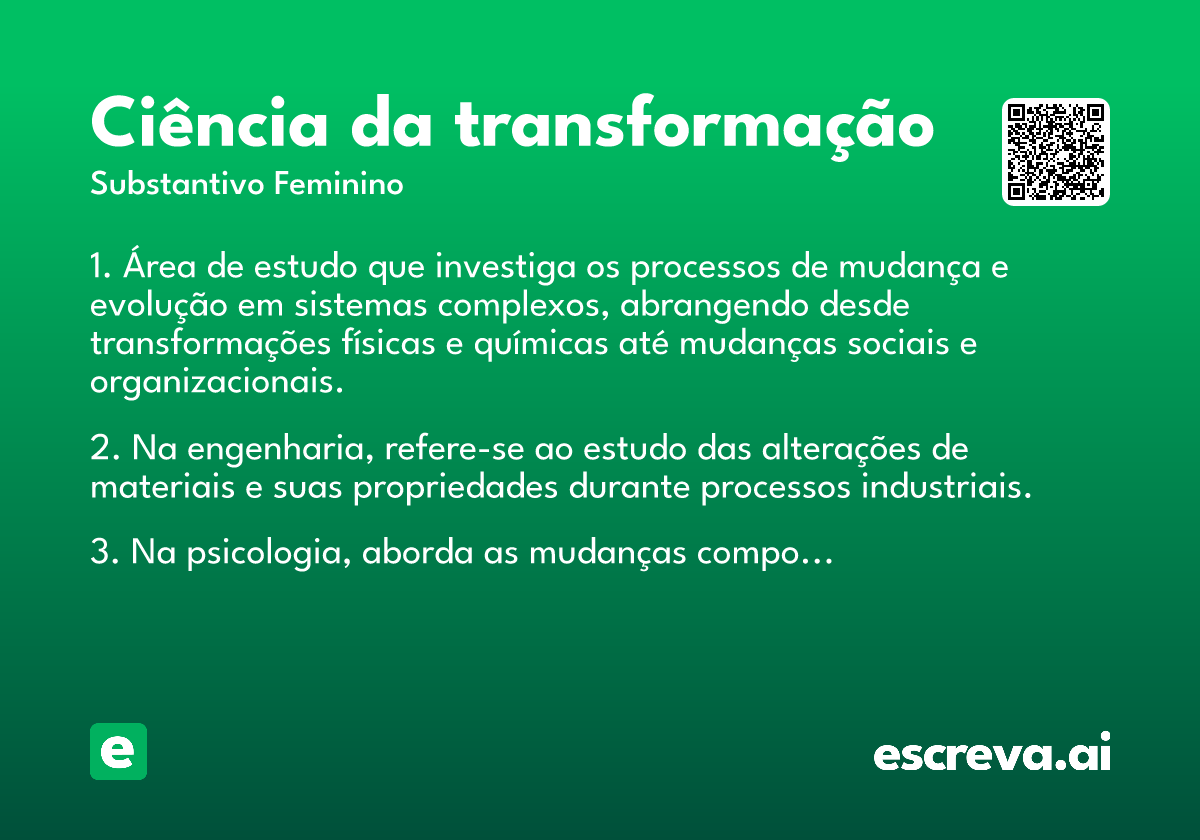 Ciência da transformação
Substantivo Feminino

1. Área de estudo que investiga os processos de mudança e evolução em sistemas complexos, abrangendo desde transformações físicas e químicas até mudanças sociais e organizacionais.

2. Na engenharia, refere-se ao estudo das alterações de materiais e suas propriedades durante processos industriais.

3. Na psicologia, aborda as mudanças compo...

e

escreva.ai